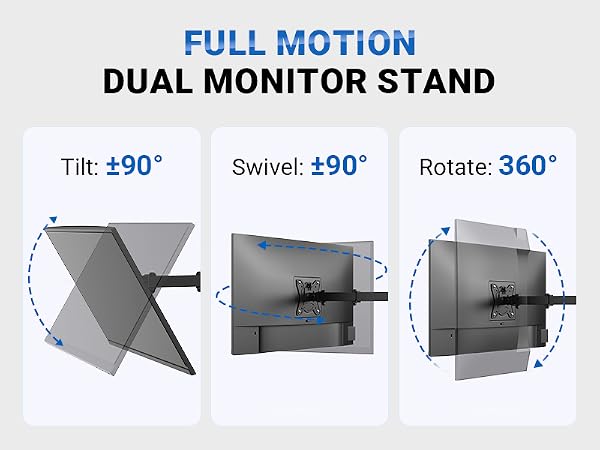 FULL MOTION
DUAL MONITOR STAND

Tilt: ±90°

Swivel: ±90°

Rotate: 360°